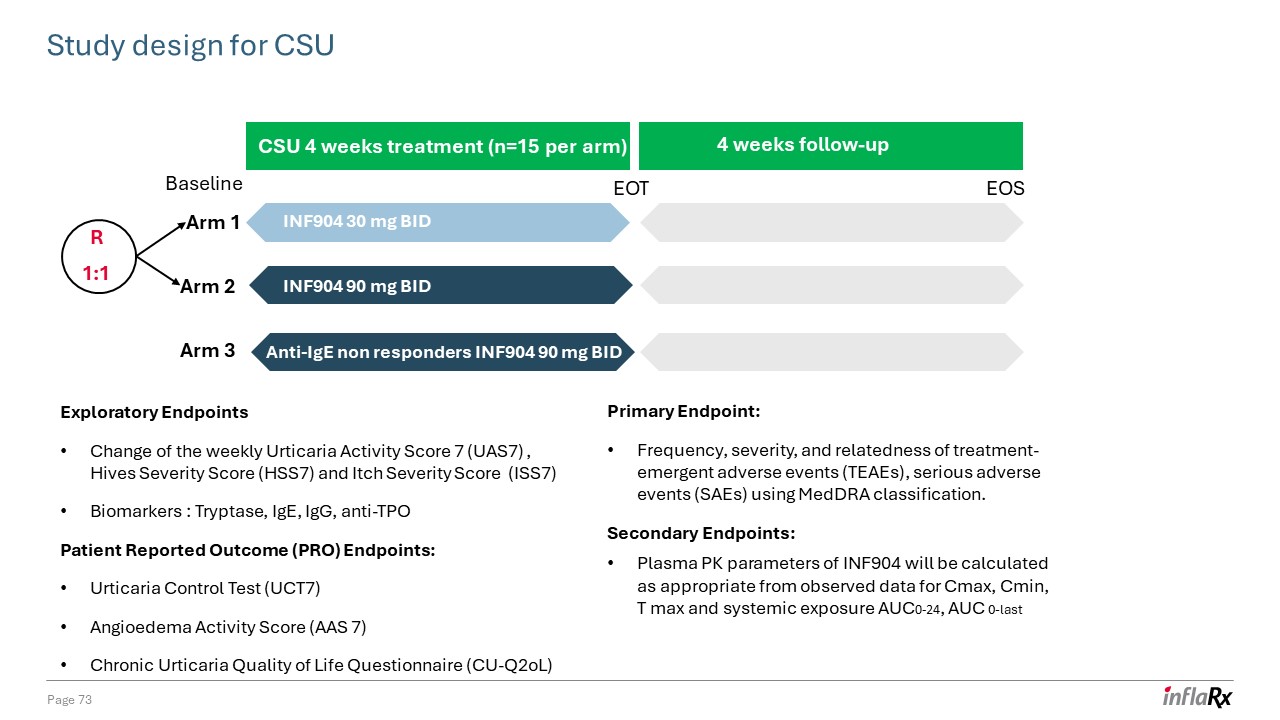 Study design for CSU

CSU 4 weeks treatment (n=15 per arm)

4 weeks follow-up

Baseline

EOT

EOS

R

1:1

Arm 1

INF904 30 mg BID

Arm 2

INF904 90 mg BID

Arm 3

Anti-IgE non responders INF904 90 mg BID

Exploratory Endpoints

• Change of the weekly Urticaria Activity Score 7 (UAS7) , Hives Severity Score (HSS7) and Itch Severity Score (ISS7)

• Biomarkers : Tryptase, IgE, IgG, anti-TPO

Patient Reported Outcome (PRO) Endpoints:

• Urticaria Control Test (UCT7)

• Angioedema Activity Score (AAS 7)

• Chronic Urticaria Quality of Life Questionnaire (CU-Q2oL)

Primary Endpoint:

• Frequency, severity, and relatedness of treatment-emergent adverse events (TEAEs), serious adverse events (SAEs) using MedDRA classification.

Secondary Endpoints:

• Plasma PK parameters of INF904 will be calculated as appropriate from observed data for Cmax, Cmin, T max and systemic exposure $AUC_{0-24}$, $AUC_{0-last}$

Page 73

inflaRx